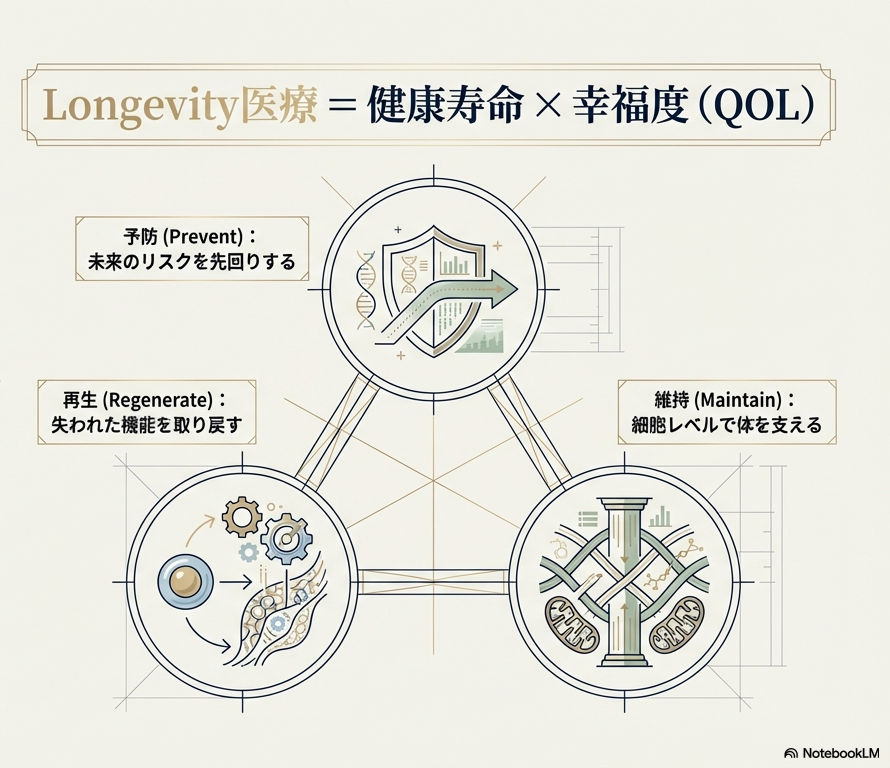 Longevity医療 = 健康寿命 × 幸福度（QOL）

予防 (Prevent)：
未来のリスクを先回りする

再生 (Regenerate)：
失われた機能を取り戻す

維持 (Maintain)：
細胞レベルで体を支える

NotebookLM